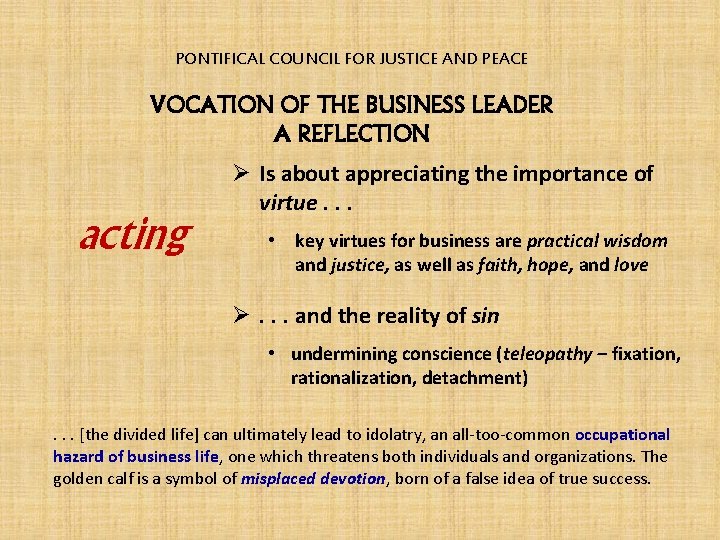 PONTIFICAL COUNCIL FOR JUSTICE AND PEACE

VOCATION OF THE BUSINESS LEADER
A REFLECTION

acting

➢ Is about appreciating the importance of virtue . . .

• key virtues for business are practical wisdom and justice, as well as faith, hope, and love

➢ . . . and the reality of sin

• undermining conscience (teleopathy – fixation, rationalization, detachment)

. . . [the divided life] can ultimately lead to idolatry, an all-too-common occupational hazard of business life, one which threatens both individuals and organizations. The golden calf is a symbol of misplaced devotion, born of a false idea of true success.